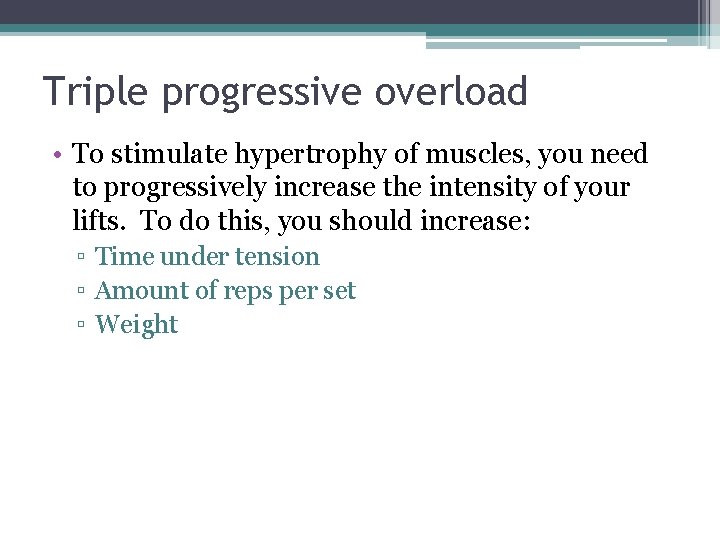 Triple progressive overload

• To stimulate hypertrophy of muscles, you need to progressively increase the intensity of your lifts. To do this, you should increase:
▫ Time under tension
▫ Amount of reps per set
▫ Weight